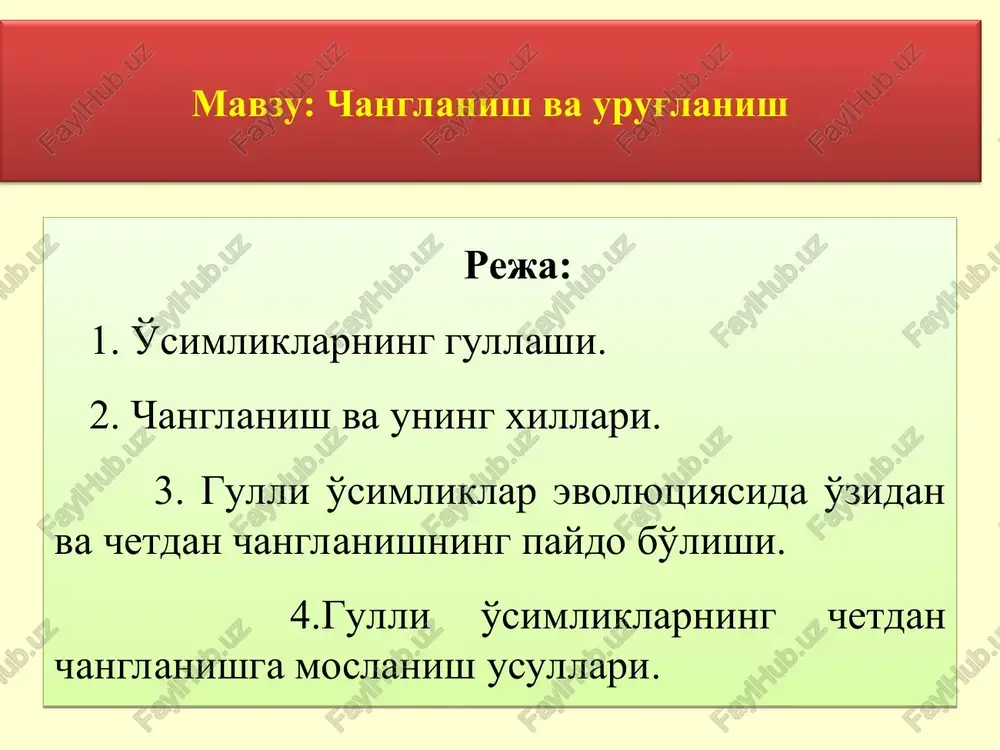 Мавзу: Чангланиш ва уруғланиш

Режа:

1. Ўсимликларнинг гуллаши.

2. Чангланиш ва унинг хиллари.

3. Гулли ўсимликлар эволюциясида ўзидан ва четдан чангланишнинг пайдо бўлиши.

4.Гулли ўсимликларнинг четдан чангланишга мосланиш усуллари.

FaylHub.uz